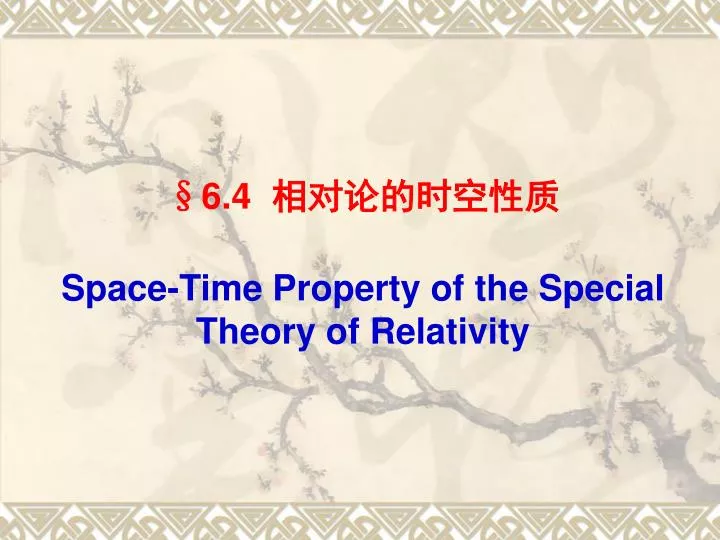 § 6.4 相对论的时空性质

Space-Time Property of the Special Theory of Relativity